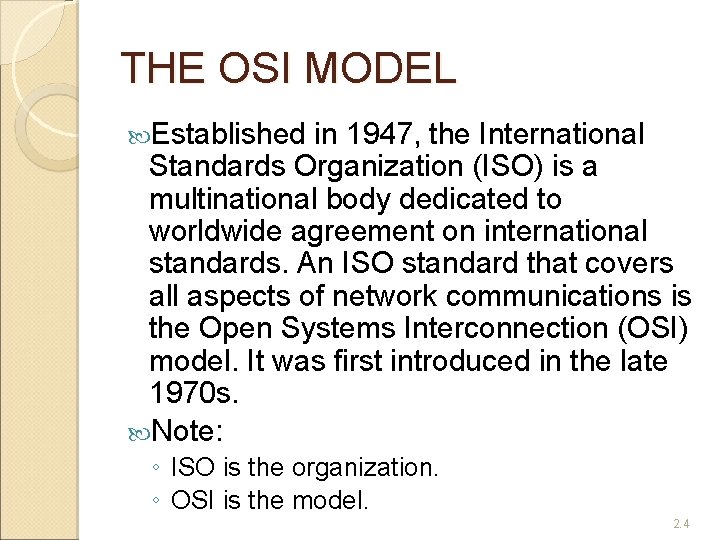 THE OSI MODEL

Established in 1947, the International Standards Organization (ISO) is a multinational body dedicated to worldwide agreement on international standards. An ISO standard that covers all aspects of network communications is the Open Systems Interconnection (OSI) model. It was first introduced in the late 1970s.

Note:

◦ ISO is the organization.
◦ OSI is the model.

2.4